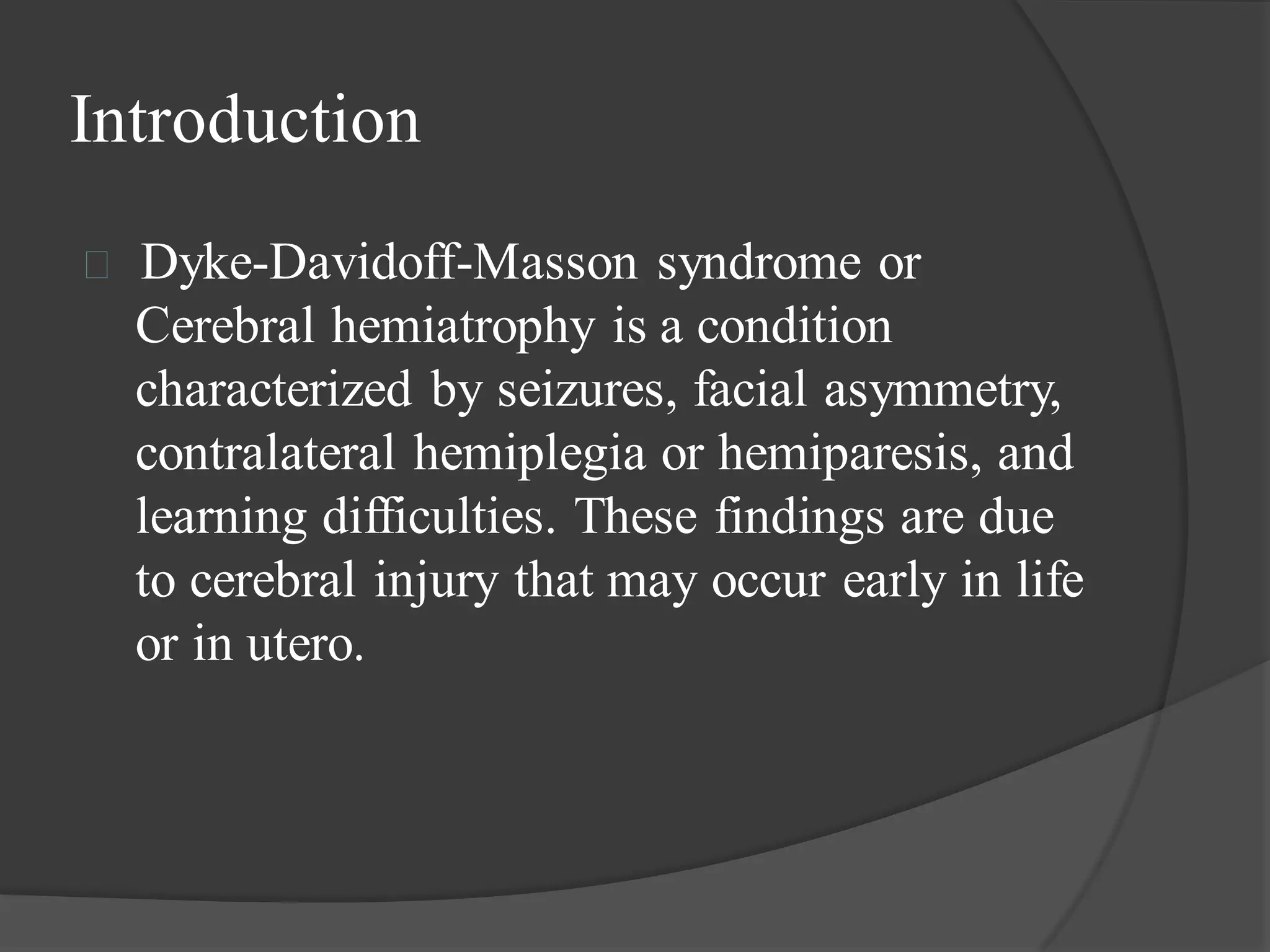 Introduction

Dyke-Davidoff-Masson syndrome or Cerebral hemiatrophy is a condition characterized by seizures, facial asymmetry, contralateral hemiplegia or hemiparesis, and learning difficulties. These findings are due to cerebral injury that may occur early in life or in utero.